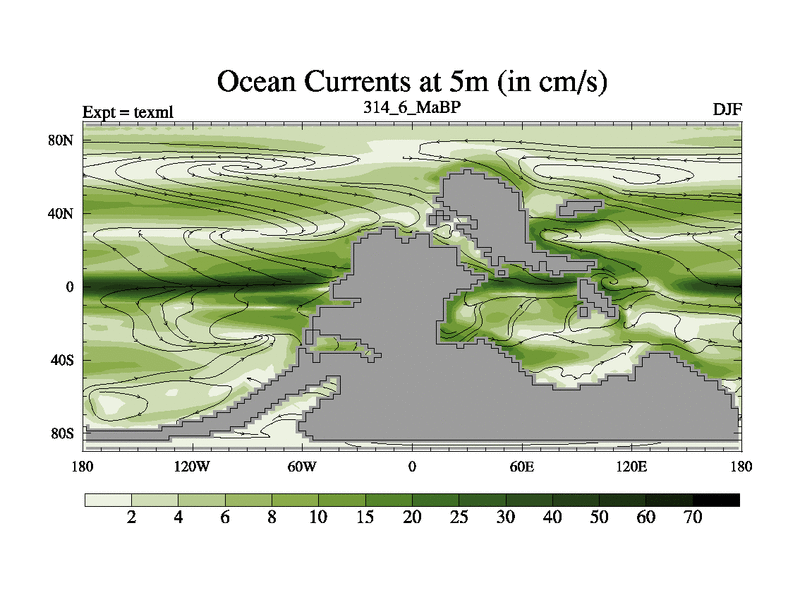 Ocean Currents at 5m (in cm/s)

Expt = texml

314_6_MaBP

DJF

80N
40N
0
40S
80S

180
120W
60W
0
60E
120E
180

2
4
6
8
10
15
20
25
30
40
50
60
70